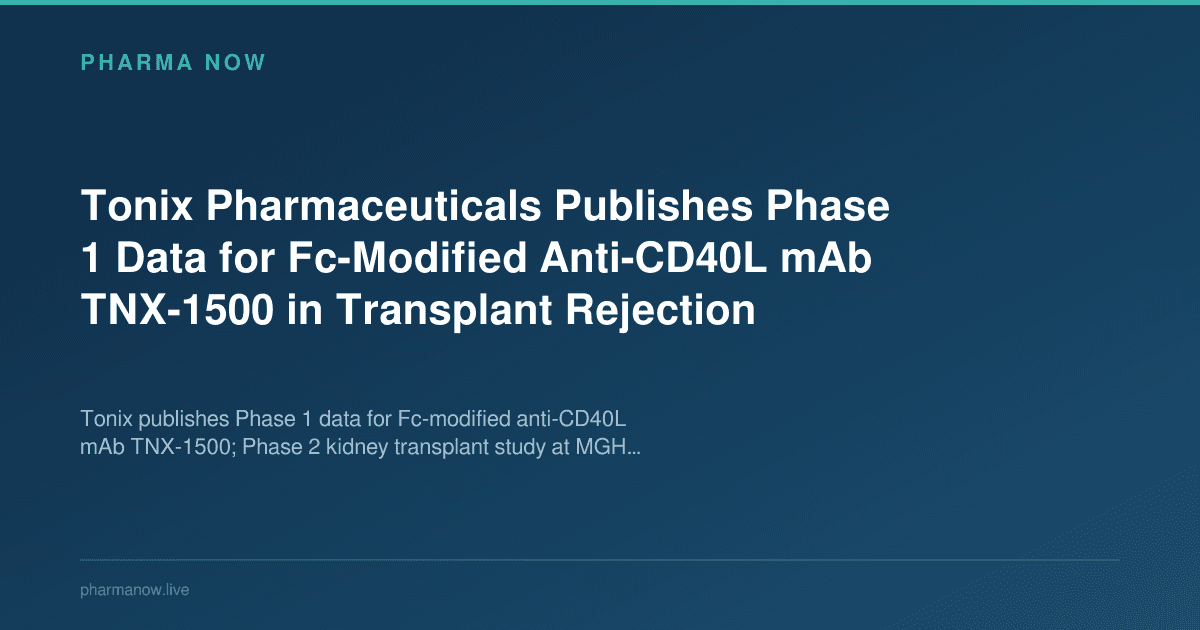 PHARMA NOW

Tonix Pharmaceuticals Publishes Phase 1 Data for Fc-Modified Anti-CD40L mAb TNX-1500 in Transplant Rejection

Tonix publishes Phase 1 data for Fc-modified anti-CD40L mAb TNX-1500; Phase 2 kidney transplant study at MGH...

pharmanow.live